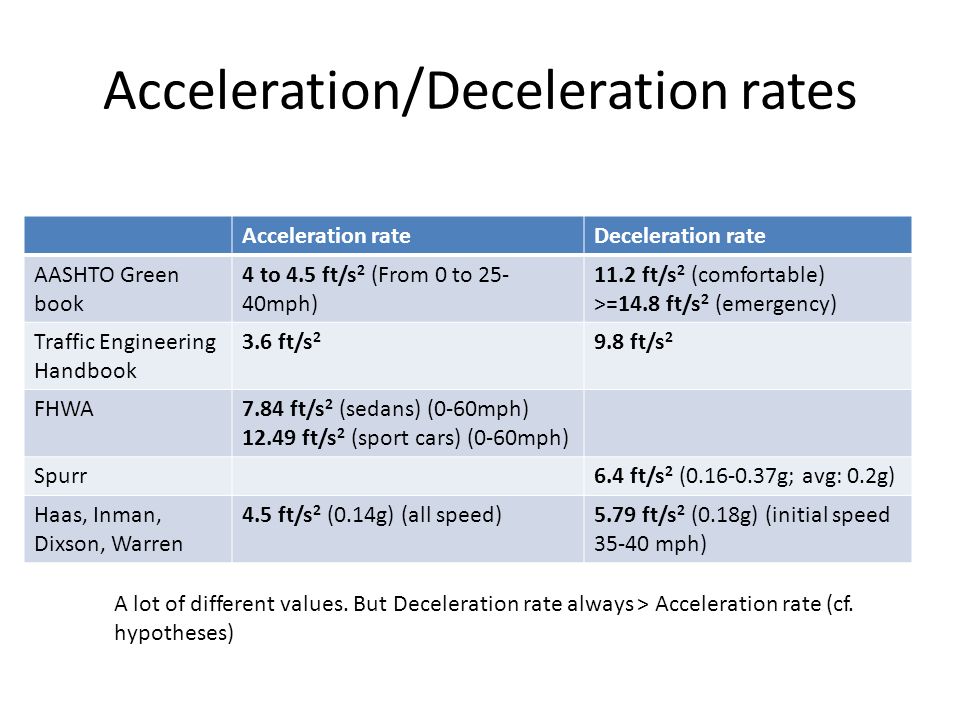 Acceleration/Deceleration rates

| | Acceleration rate | Deceleration rate |
|---|---|---|
| AASHTO Green book | 4 to 4.5 ft/s$^2$ (From 0 to 25-40mph) | 11.2 ft/s$^2$ (comfortable) >=14.8 ft/s$^2$ (emergency) |
| Traffic Engineering Handbook | 3.6 ft/s$^2$ | 9.8 ft/s$^2$ |
| FHWA | 7.84 ft/s$^2$ (sedans) (0-60mph) 12.49 ft/s$^2$ (sport cars) (0-60mph) | |
| Spurr | | 6.4 ft/s$^2$ (0.16-0.37g; avg: 0.2g) |
| Haas, Inman, Dixson, Warren | 4.5 ft/s$^2$ (0.14g) (all speed) | 5.79 ft/s$^2$ (0.18g) (initial speed 35-40 mph) |

A lot of different values. But Deceleration rate always > Acceleration rate (cf. hypotheses)